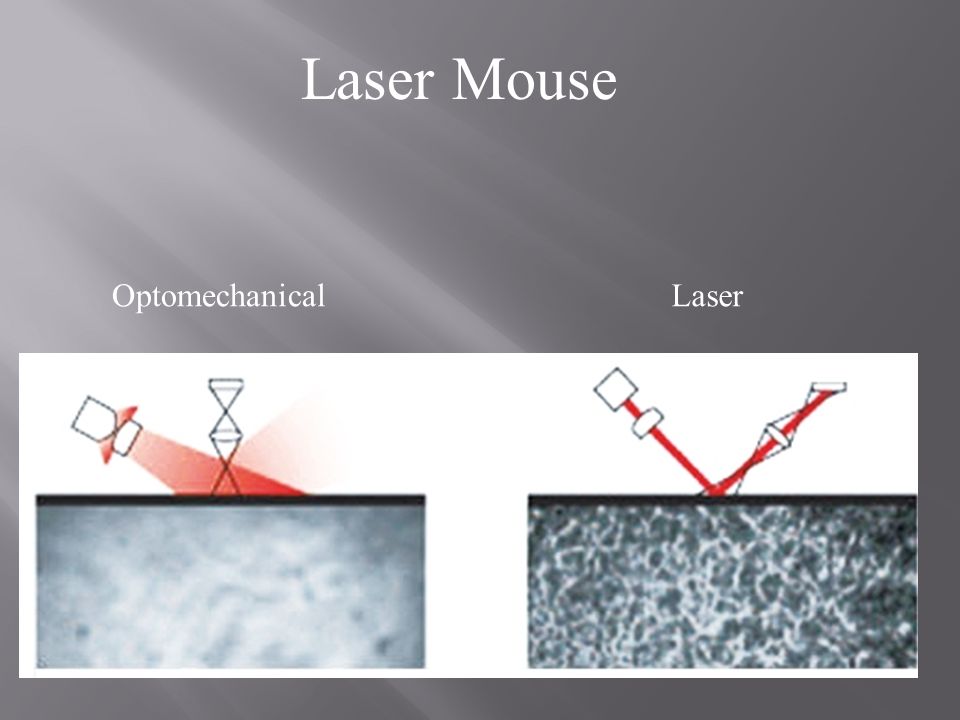 Laser Mouse

Optomechanical

Laser